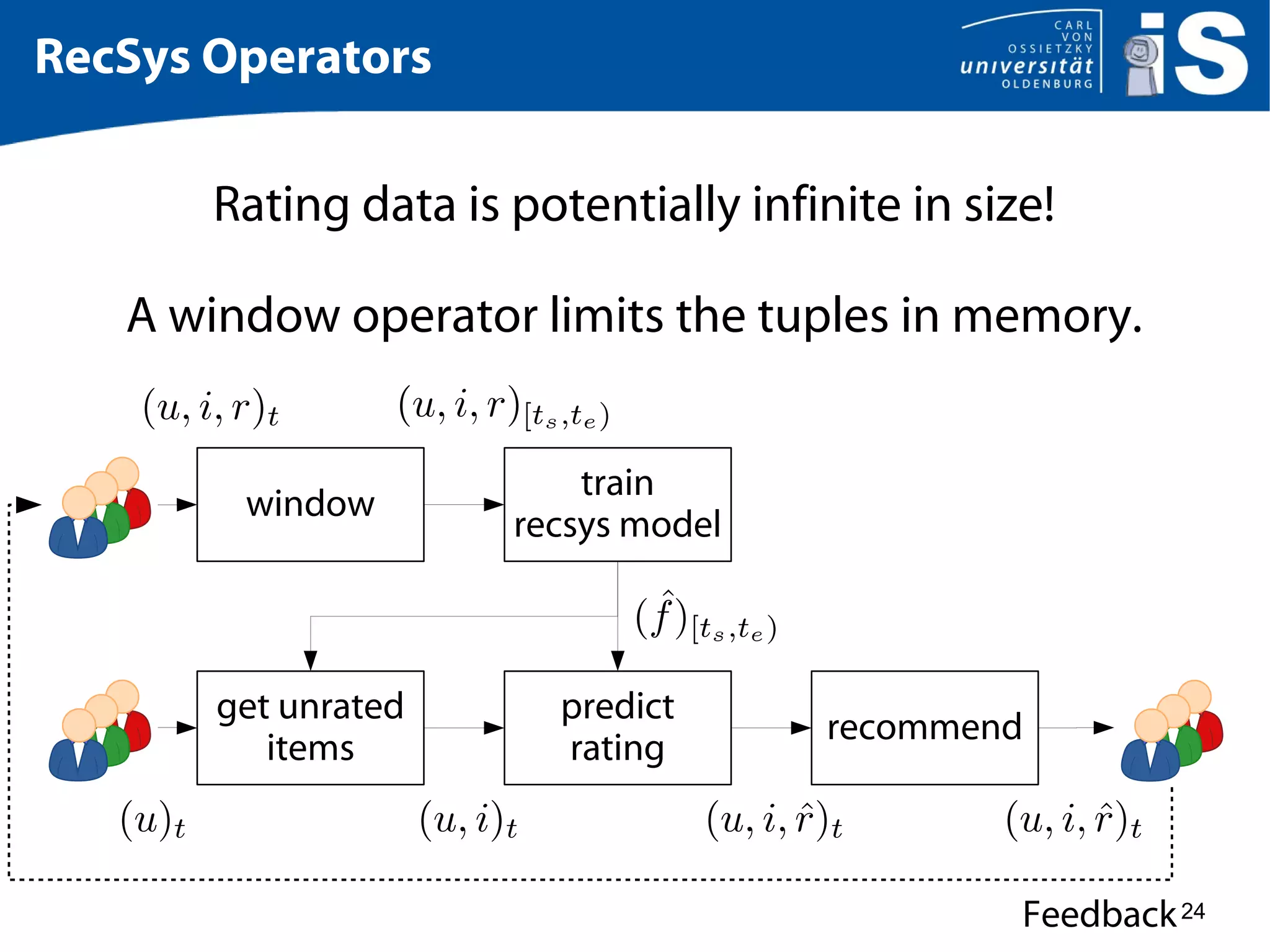 RecSys Operators

CARL VON OSSIETZKY universität OLDENBURG

iS

Rating data is potentially infinite in size!

A window operator limits the tuples in memory.

$(u, i, r)_t$

$(u, i, r)_{[t_s, t_e)}$

window

train recsys model

$(\hat{f})_{[t_s, t_e)}$

get unrated items

predict rating

recommend

$(u)_t$

$(u, i)_t$

$(u, i, \hat{r})_t$

$(u, i, \hat{r})_t$

Feedback 24